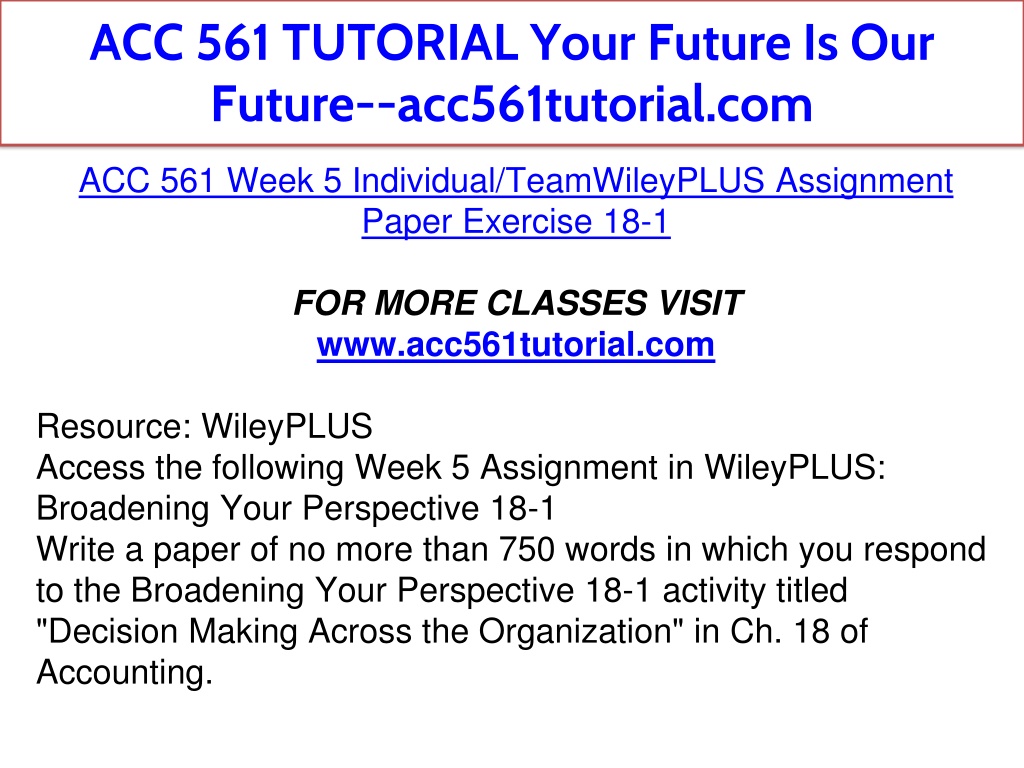 ACC 561 TUTORIAL Your Future Is Our Future--acc561tutorial.com

ACC 561 Week 5 Individual/TeamWileyPLUS Assignment Paper Exercise 18-1

FOR MORE CLASSES VISIT
www.acc561tutorial.com

Resource: WileyPLUS
Access the following Week 5 Assignment in WileyPLUS:
Broadening Your Perspective 18-1
Write a paper of no more than 750 words in which you respond to the Broadening Your Perspective 18-1 activity titled "Decision Making Across the Organization" in Ch. 18 of Accounting.